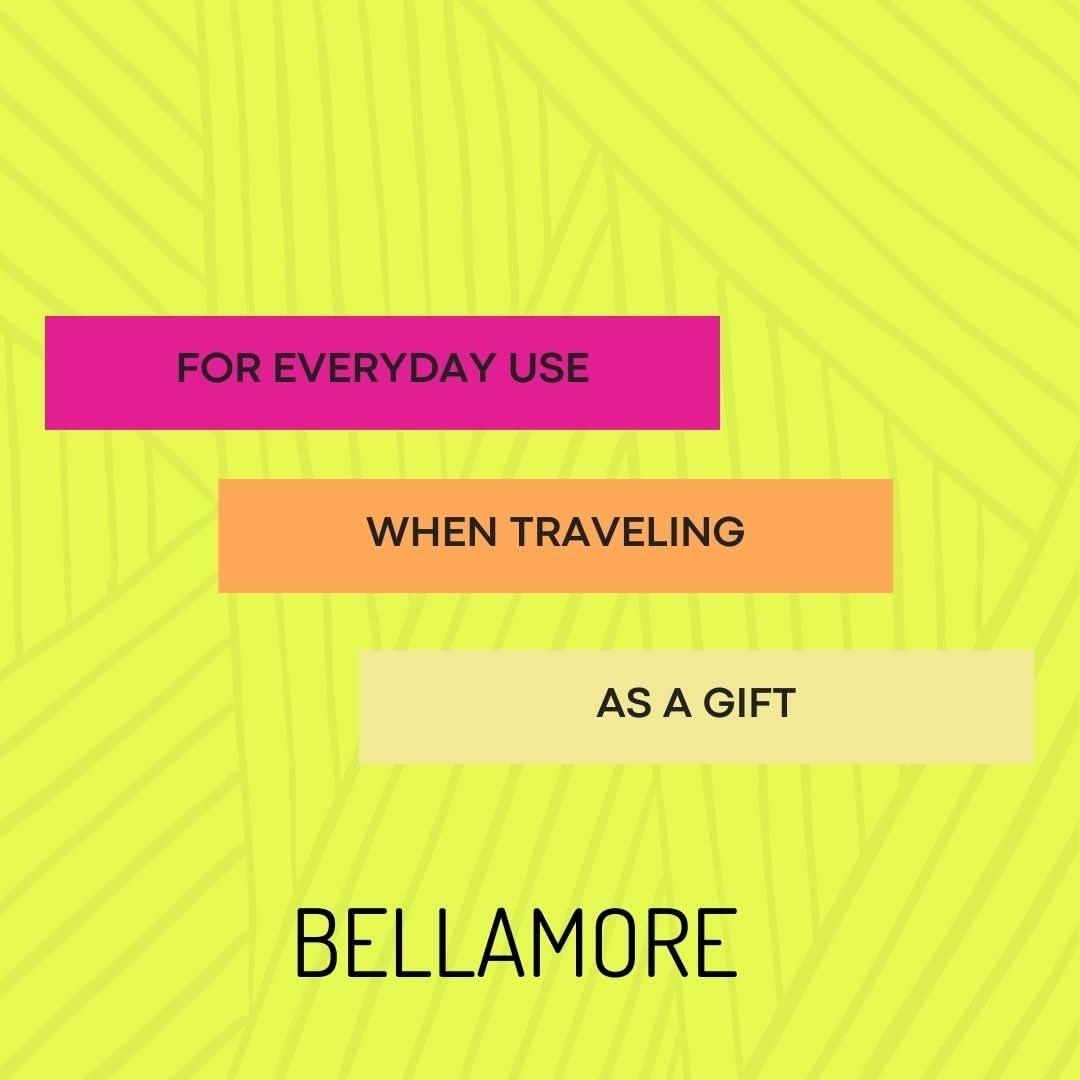 FOR EVERYDAY USE

WHEN TRAVELING

AS A GIFT

BELLAMORE